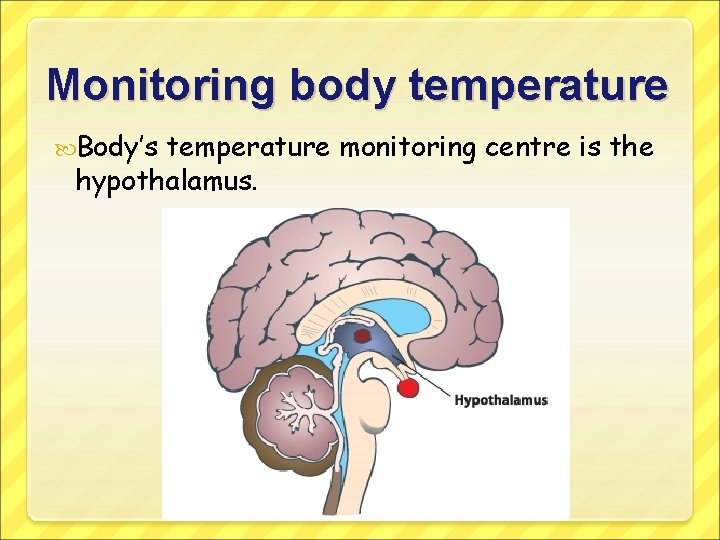 Monitoring body temperature

Body's temperature monitoring centre is the hypothalamus.

Hypothalamus